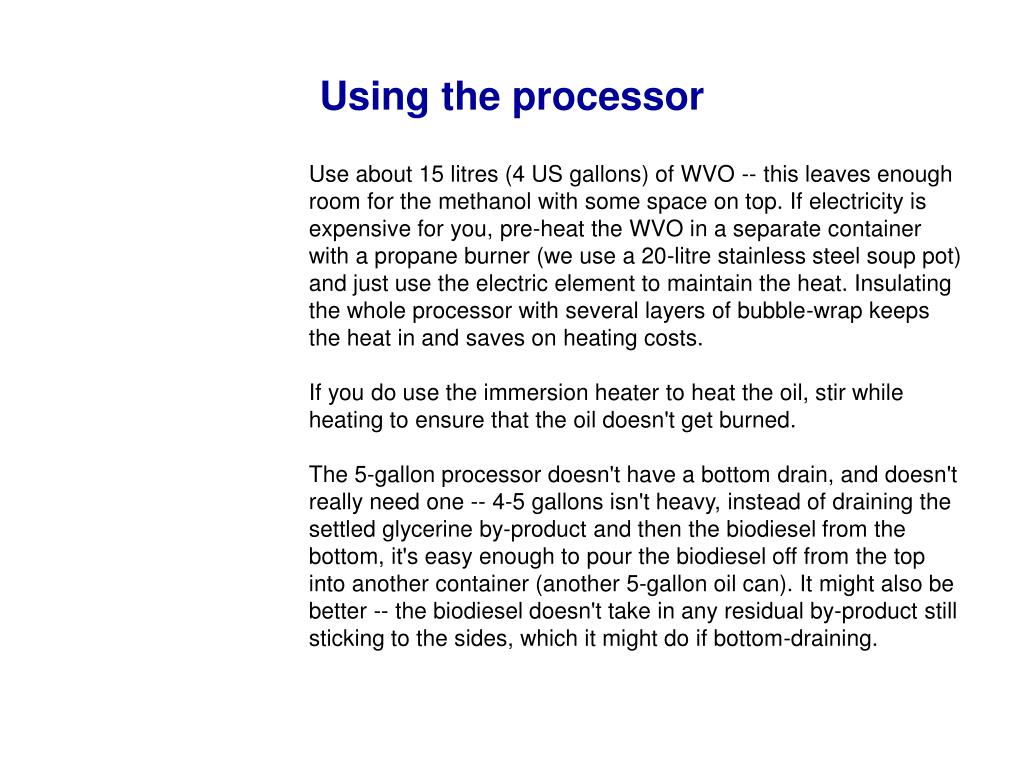 Using the processor

Use about 15 litres (4 US gallons) of WVO -- this leaves enough room for the methanol with some space on top. If electricity is expensive for you, pre-heat the WVO in a separate container with a propane burner (we use a 20-litre stainless steel soup pot) and just use the electric element to maintain the heat. Insulating the whole processor with several layers of bubble-wrap keeps the heat in and saves on heating costs.

If you do use the immersion heater to heat the oil, stir while heating to ensure that the oil doesn't get burned.

The 5-gallon processor doesn't have a bottom drain, and doesn't really need one -- 4-5 gallons isn't heavy, instead of draining the settled glycerine by-product and then the biodiesel from the bottom, it's easy enough to pour the biodiesel off from the top into another container (another 5-gallon oil can). It might also be better -- the biodiesel doesn't take in any residual by-product still sticking to the sides, which it might do if bottom-draining.